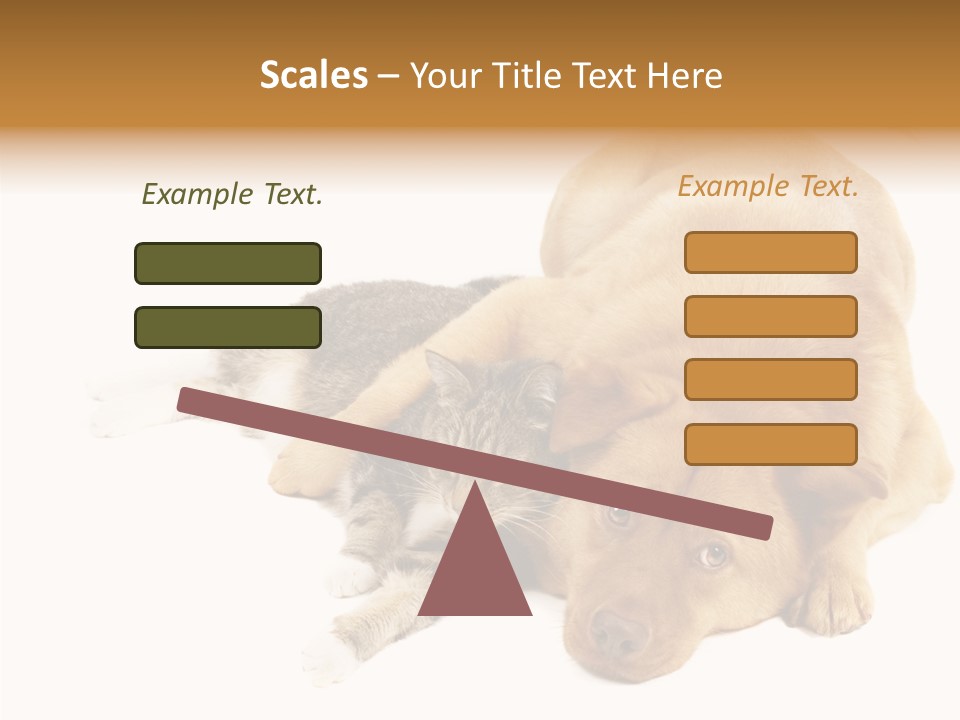 Scales – Your Title Text Here

Example Text.

Example Text.